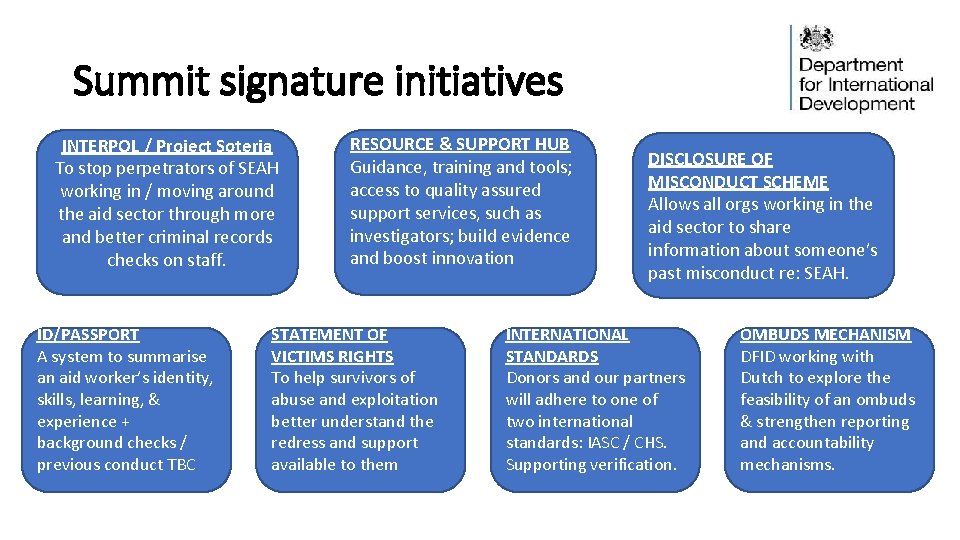 Summit signature initiatives

Department for International Development

INTERPOL / Project Soteria
To stop perpetrators of SEAH working in / moving around the aid sector through more and better criminal records checks on staff.

RESOURCE & SUPPORT HUB
Guidance, training and tools; access to quality assured support services, such as investigators; build evidence and boost innovation

DISCLOSURE OF MISCONDUCT SCHEME
Allows all orgs working in the aid sector to share information about someone's past misconduct re: SEAH.

ID/PASSPORT
A system to summarise an aid worker's identity, skills, learning, & experience + background checks / previous conduct TBC

STATEMENT OF VICTIMS RIGHTS
To help survivors of abuse and exploitation better understand the redress and support available to them

INTERNATIONAL STANDARDS
Donors and our partners will adhere to one of two international standards: IASC / CHS. Supporting verification.

OMBUDS MECHANISM
DFID working with Dutch to explore the feasibility of an ombuds & strengthen reporting and accountability mechanisms.